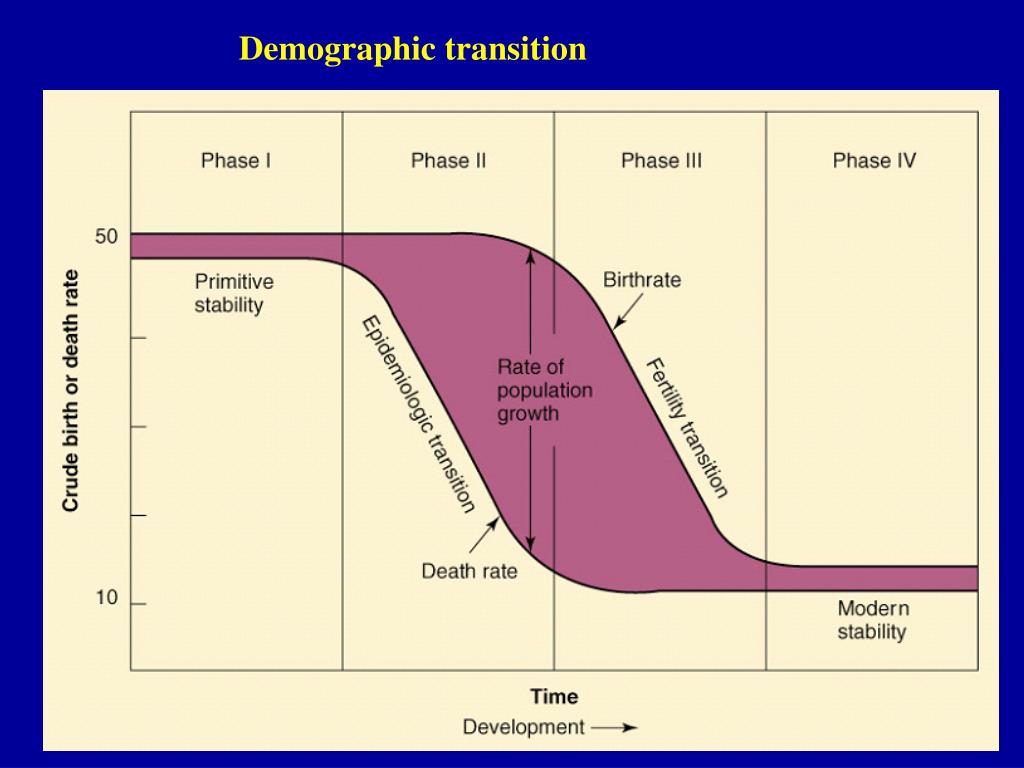 Demographic transition

Phase I

Phase II

Phase III

Phase IV

Crude birth or death rate

50

10

Primitive stability

Epidemiologic transition

Rate of population growth

Birthrate

Fertility transition

Death rate

Modern stability

Time

Development